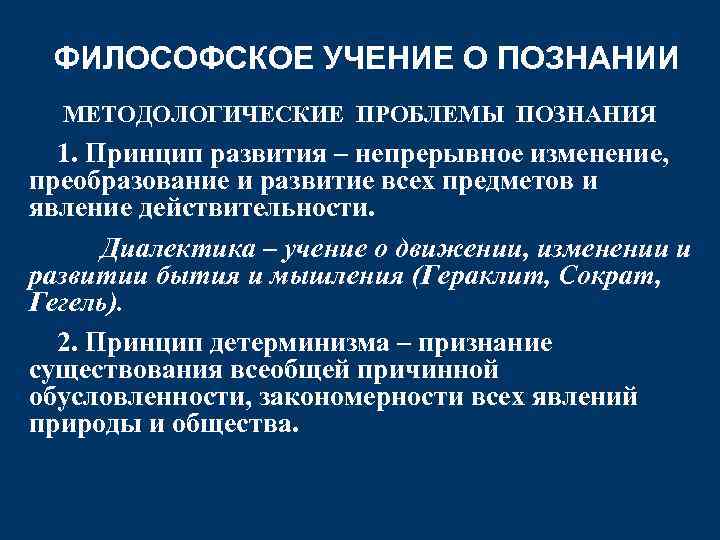 ФИЛОСОФСКОЕ УЧЕНИЕ О ПОЗНАНИИ

МЕТОДОЛОГИЧЕСКИЕ ПРОБЛЕМЫ ПОЗНАНИЯ

1. Принцип развития – непрерывное изменение, преобразование и развитие всех предметов и явление действительности.

Диалектика – учение о движении, изменении и развитии бытия и мышления (Гераклит, Сократ, Гегель).

2. Принцип детерминизма – признание существования всеобщей причинной обусловленности, закономерности всех явлений природы и общества.